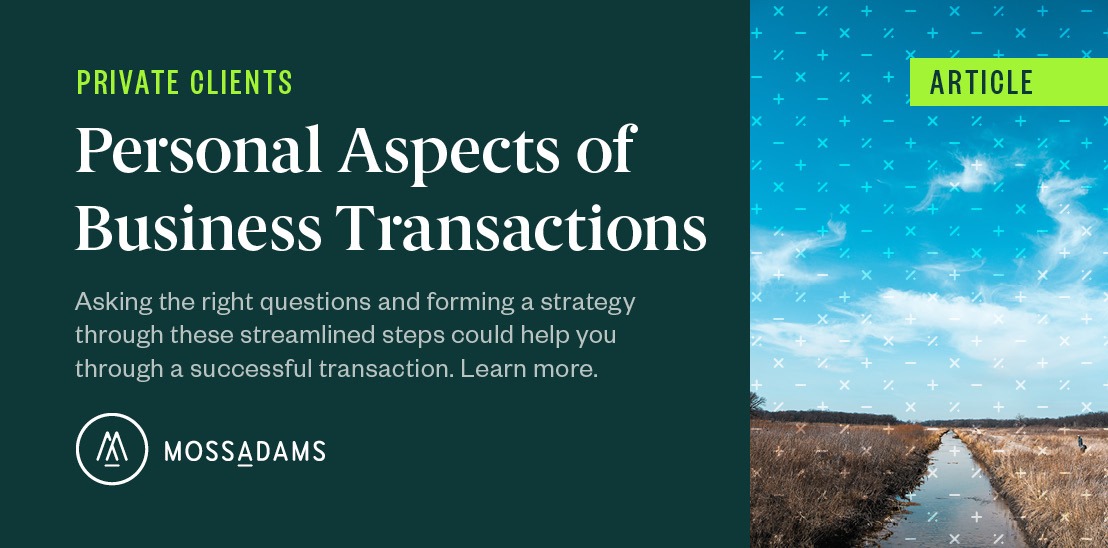 PRIVATE CLIENTS

Personal Aspects of Business Transactions

Asking the right questions and forming a strategy through these streamlined steps could help you through a successful transaction. Learn more.

MOSSADAMS

ARTICLE